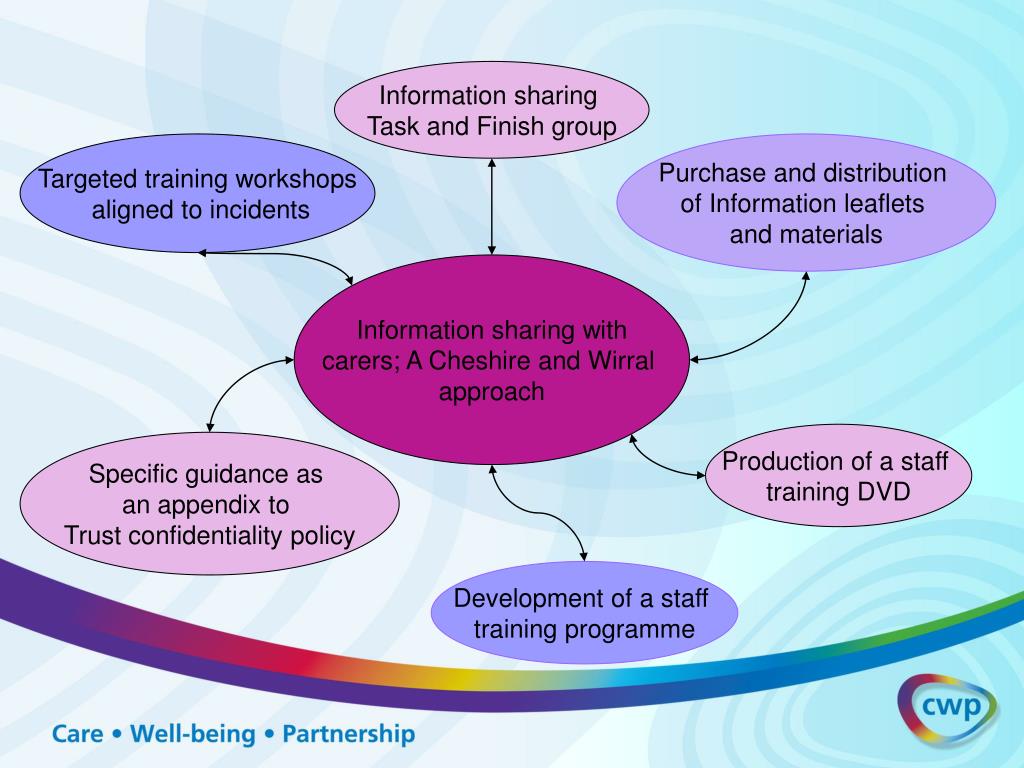 Information sharing
Task and Finish group

Targeted training workshops aligned to incidents

Purchase and distribution of Information leaflets and materials

Information sharing with carers; A Cheshire and Wirral approach

Specific guidance as an appendix to Trust confidentiality policy

Production of a staff training DVD

Development of a staff training programme

Care • Well-being • Partnership

cwp